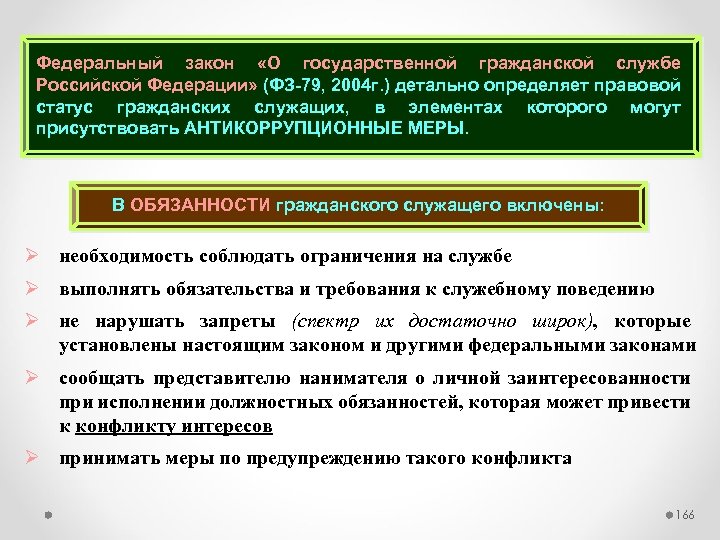 Федеральный закон «О государственной гражданской службе Российской Федерации» (ФЗ-79, 2004г.) детально определяет правовой статус гражданских служащих, в элементах которого могут присутствовать АНТИКОРРУПЦИОННЫЕ МЕРЫ.

В ОБЯЗАННОСТИ гражданского служащего включены:

➢ необходимость соблюдать ограничения на службе

➢ выполнять обязательства и требования к служебному поведению

➢ не нарушать запреты (спектр их достаточно широк), которые установлены настоящим законом и другими федеральными законами

➢ сообщать представителю нанимателя о личной заинтересованности при исполнении должностных обязанностей, которая может привести к конфликту интересов

➢ принимать меры по предупреждению такого конфликта

166